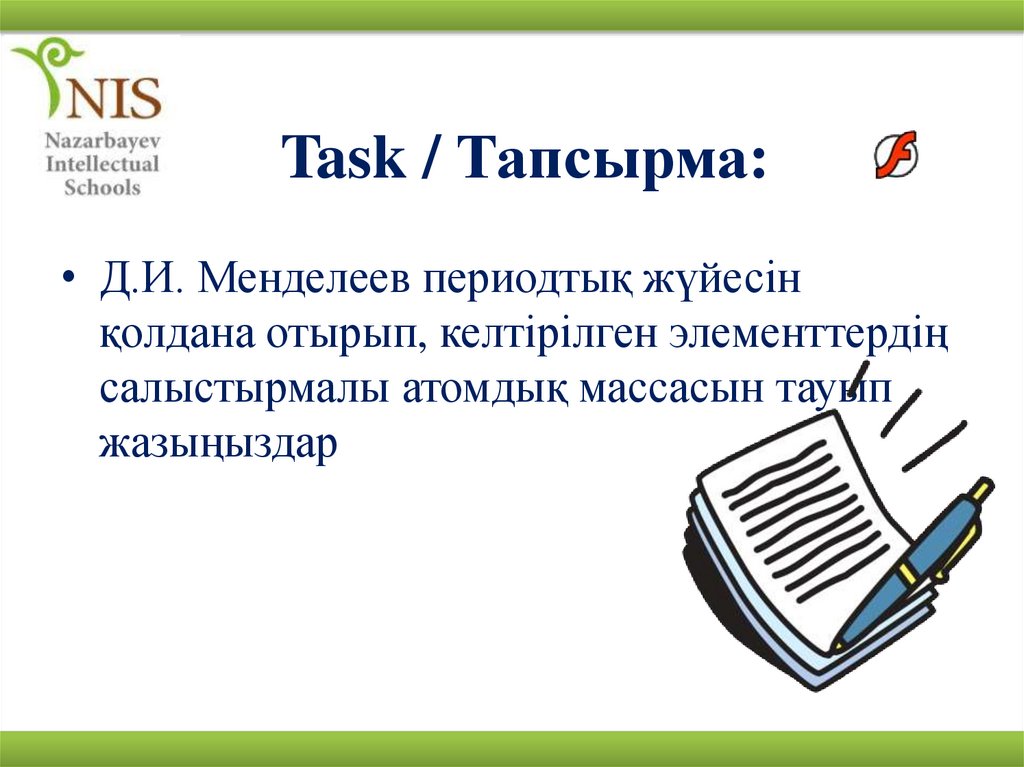 NIS
Nazarbayev
Intellectual
Schools

Task / Тапсырма:

• Д.И. Менделеев периодтық жүйесін қолдана отырып, келтірілген элементтердің салыстырмалы атомдық массасын тауып жазыңыздар